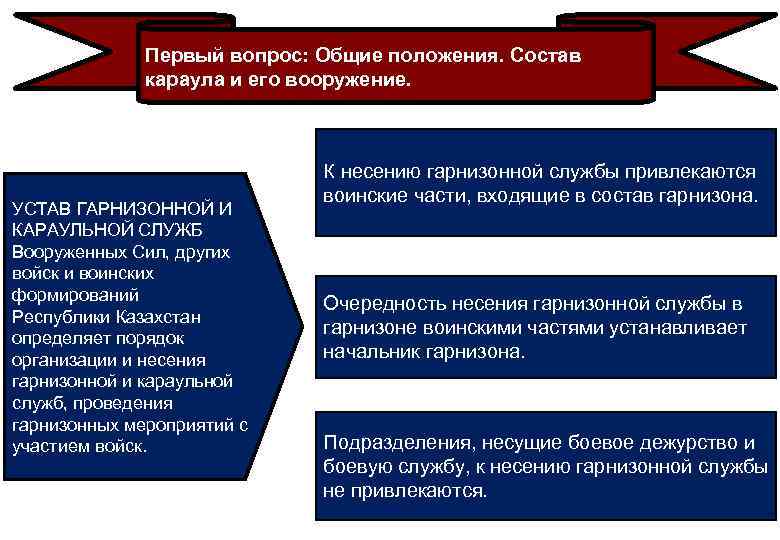 Первый вопрос: Общие положения. Состав караула и его вооружение.

УСТАВ ГАРНИЗОННОЙ И КАРАУЛЬНОЙ СЛУЖБ Вооруженных Сил, других войск и воинских формирований Республики Казахстан определяет порядок организации и несения гарнизонной и караульной служб, проведения гарнизонных мероприятий с участием войск.

К несению гарнизонной службы привлекаются воинские части, входящие в состав гарнизона.

Очередность несения гарнизонной службы в гарнизоне воинскими частями устанавливает начальник гарнизона.

Подразделения, несущие боевое дежурство и боевую службу, к несению гарнизонной службы не привлекаются.